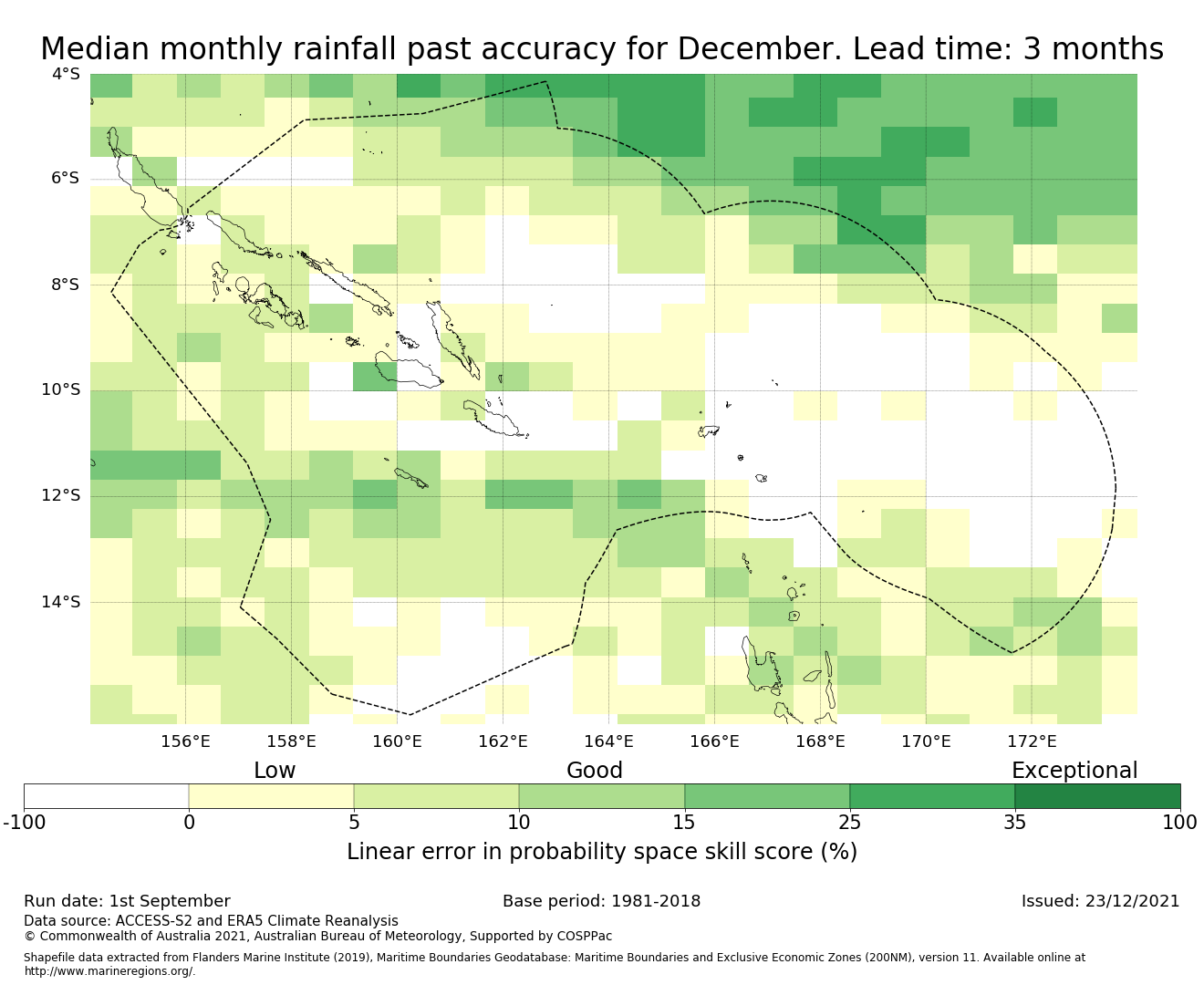 Median monthly rainfall past accuracy for December. Lead time: 3 months

4°S
6°S
8°S
10°S
12°S
14°S

156°E 158°E 160°E 162°E 164°E 166°E 168°E 170°E 172°E

Low Good Exceptional

-100 0 5 10 15 25 35 100

Linear error in probability space skill score (%)

Run date: 1st September
Base period: 1981-2018
Issued: 23/12/2021

Data source: ACCESS-S2 and ERA5 Climate Reanalysis
© Commonwealth of Australia 2021, Australian Bureau of Meteorology, Supported by COSPPac

Shapefile data extracted from Flanders Marine Institute (2019), Maritime Boundaries Geodatabase: Maritime Boundaries and Exclusive Economic Zones (200NM), version 11. Available online at http://www.marineregions.org/.